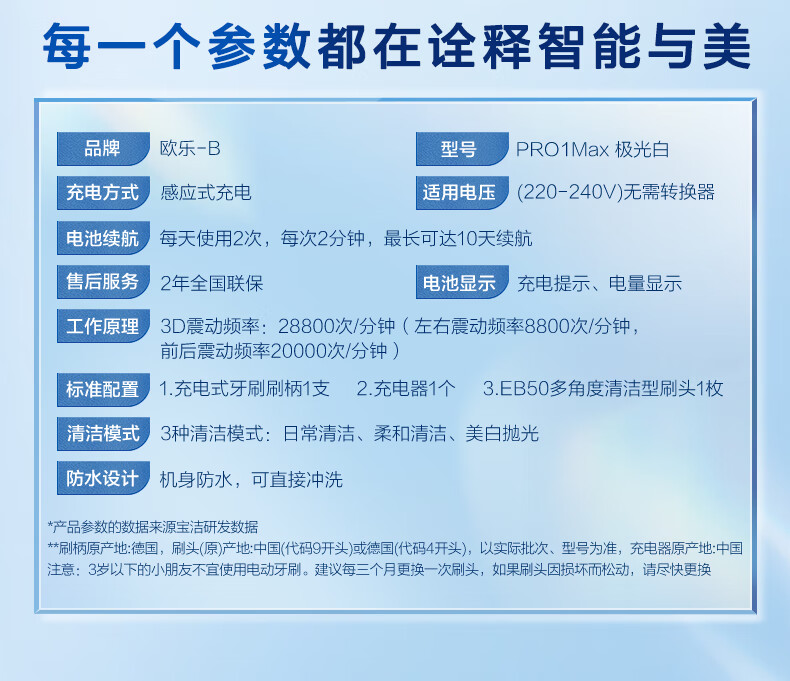 每一个参数都在诠释智能与美

品牌 欧乐-B

型号 PRO1Max 极光白

充电方式 感应式充电

适用电压 (220-240V)无需转换器

电池续航 每天使用2次，每次2分钟，最长可达10天续航

售后服务 2年全国联保

电池显示 充电提示、电量显示

工作原理 3D震动频率：28800次/分钟（左右震动频率8800次/分钟，前后震动频率20000次/分钟）

标准配置 1.充电式牙刷刷柄1支 2.充电器1个 3.EB50多角度清洁型刷头1枚

清洁模式 3种清洁模式：日常清洁、柔和清洁、美白抛光

防水设计 机身防水，可直接冲洗

*产品参数的数据来源宝洁研发数据
**刷柄原产地:德国，刷头(原)产地:中国(代码9开头)或德国(代码4开头)，以实际批次、型号为准，充电器原产地:中国
注意：3岁以下的小朋友不宜使用电动牙刷。建议每三个月更换一次刷头，如果刷头因损坏而松动，请尽快更换